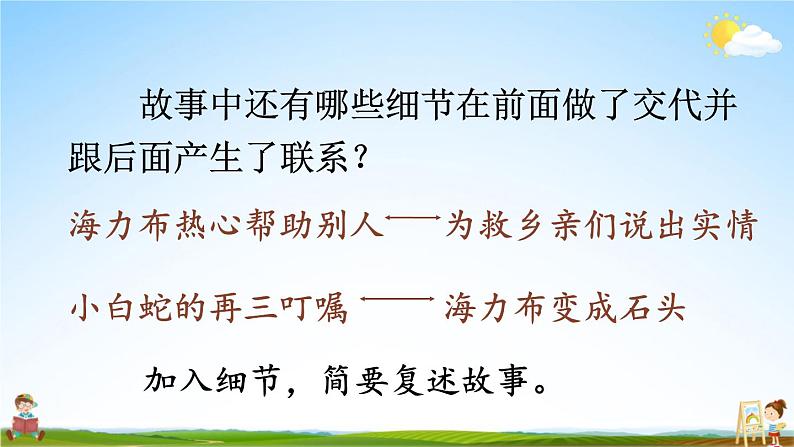 故事中还有哪些细节在前面做了交代并跟后面产生了联系？

海力布热心帮助别人——为救乡亲们说出实情

小白蛇的再三叮嘱——海力布变成石头

加入细节，简要复述故事。